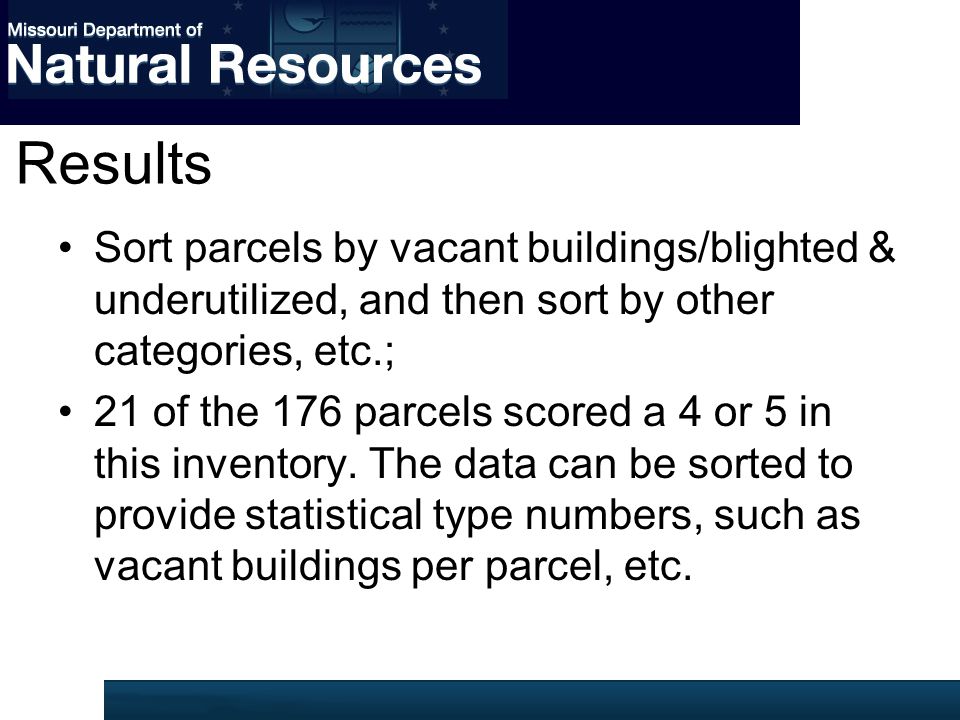 Missouri Department of
Natural Resources

Results

• Sort parcels by vacant buildings/blighted & underutilized, and then sort by other categories, etc.;
• 21 of the 176 parcels scored a 4 or 5 in this inventory. The data can be sorted to provide statistical type numbers, such as vacant buildings per parcel, etc.